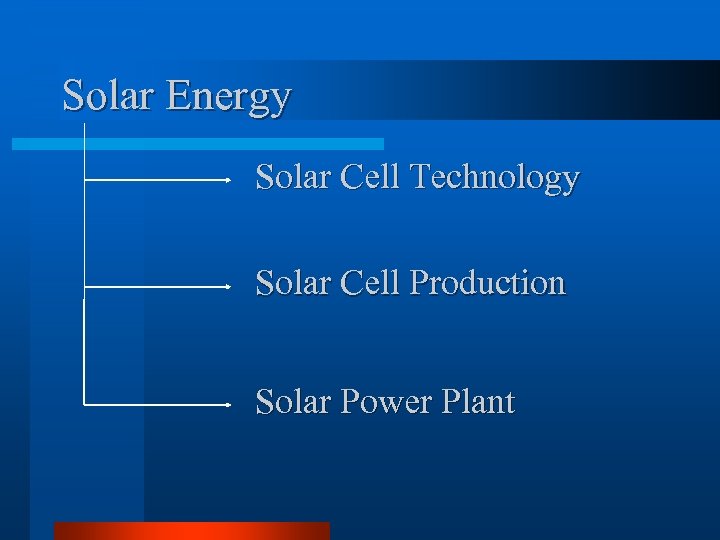 Solar Energy

Solar Cell Technology

Solar Cell Production

Solar Power Plant